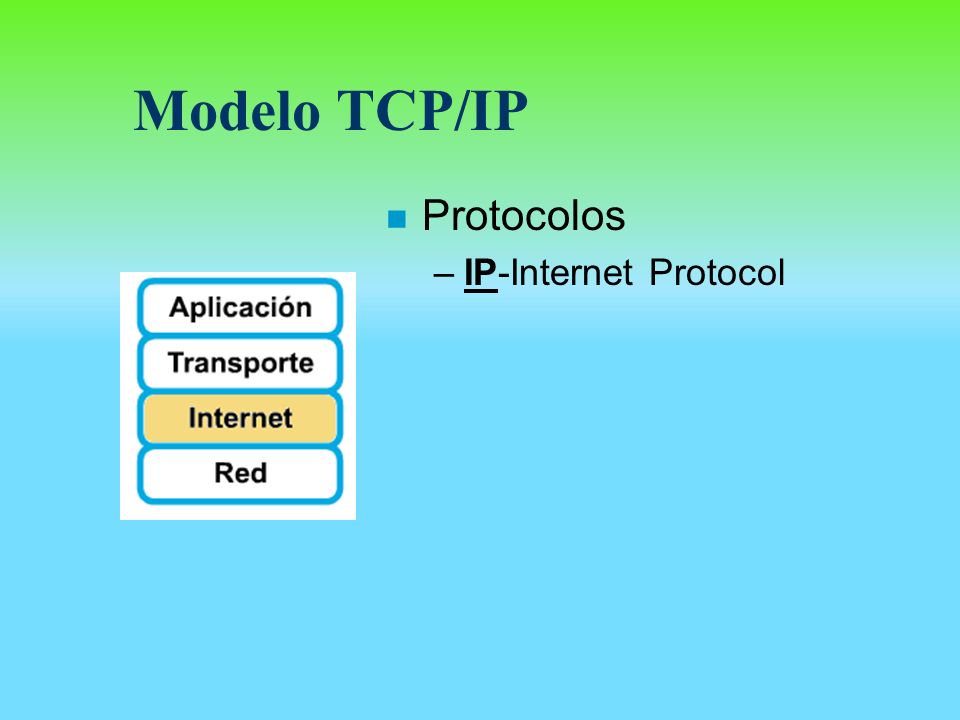 Modelo TCP/IP

Protocolos
– IP-Internet Protocol

Aplicación
Transporte
Internet
Red